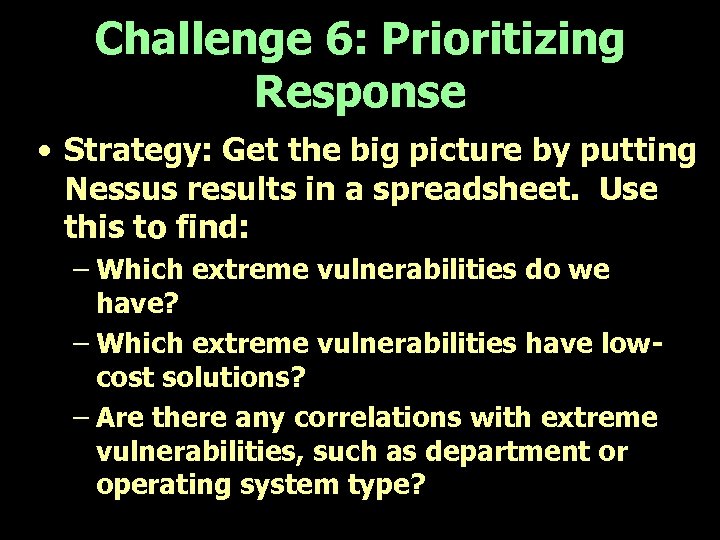 Challenge 6: Prioritizing Response

• Strategy: Get the big picture by putting Nessus results in a spreadsheet. Use this to find:

– Which extreme vulnerabilities do we have?

– Which extreme vulnerabilities have low-cost solutions?

– Are there any correlations with extreme vulnerabilities, such as department or operating system type?